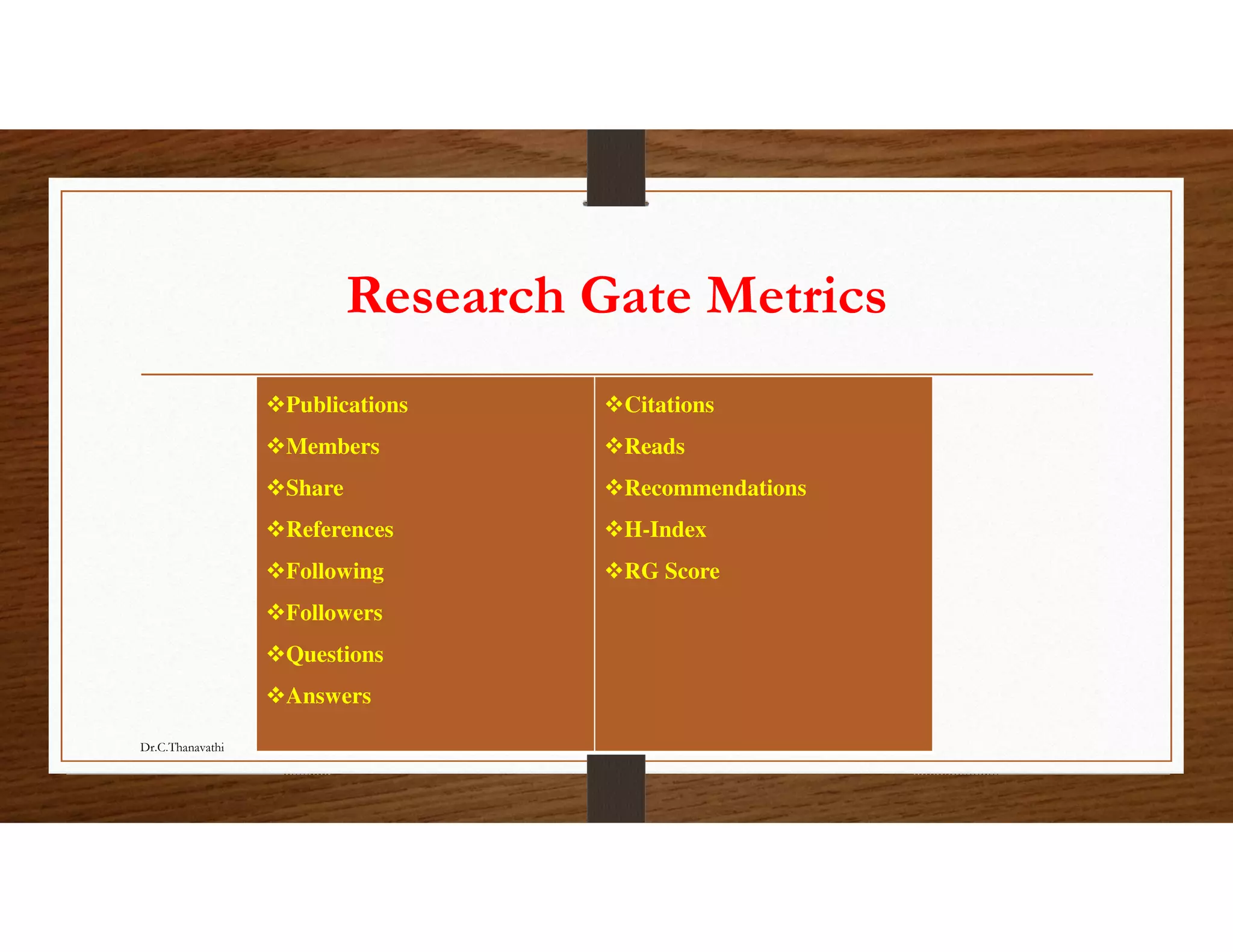 Research Gate Metrics

❖Publications
❖Members
❖Share
❖References
❖Following
❖Followers
❖Questions
❖Answers

❖Citations
❖Reads
❖Recommendations
❖H-Index
❖RG Score

Dr.C.Thanavathi